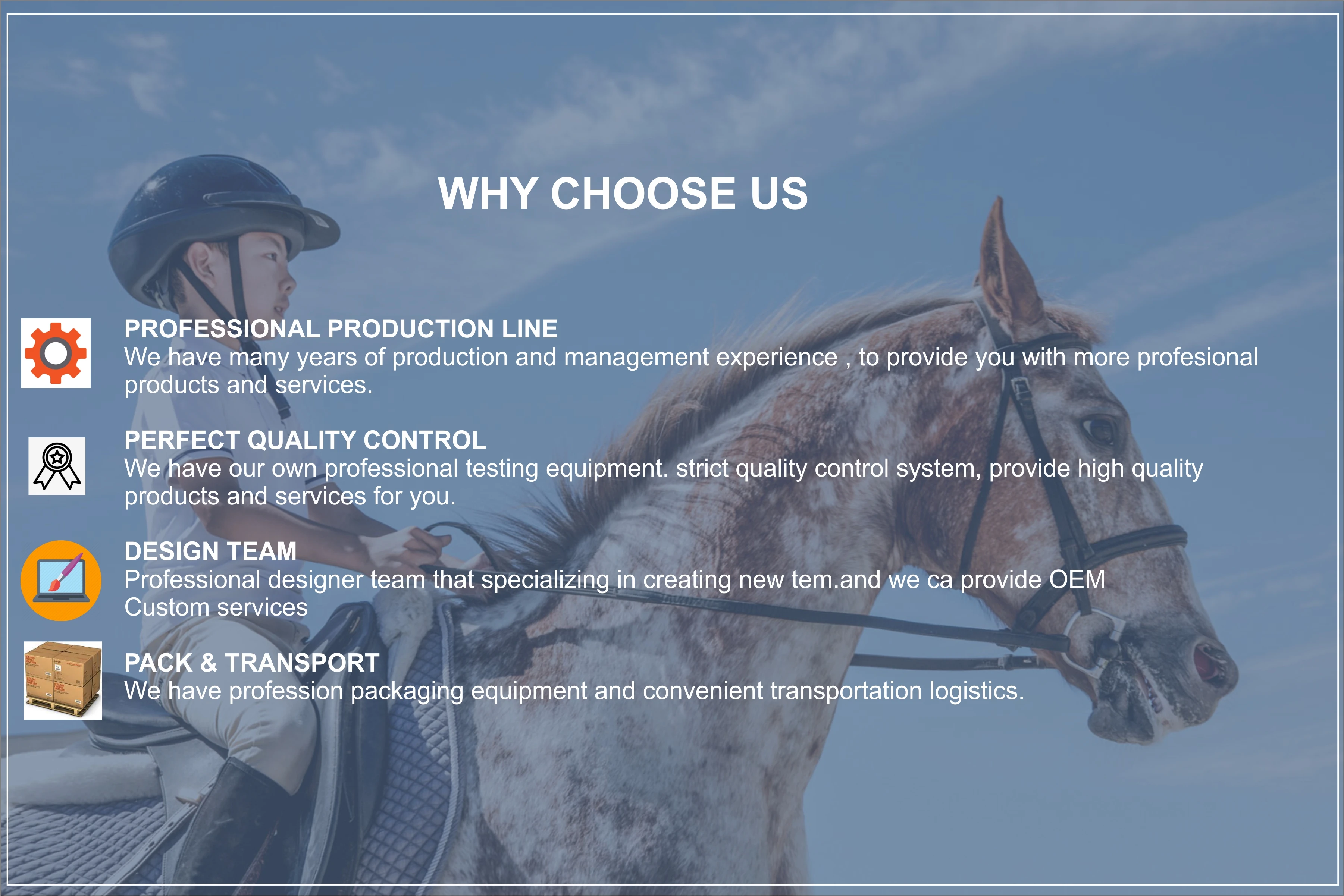 WHY CHOOSE US

PROFESSIONAL PRODUCTION LINE
We have many years of production and management experience , to provide you with more profesional products and services.

PERFECT QUALITY CONTROL
We have our own professional testing equipment. strict quality control system, provide high quality products and services for you.

DESIGN TEAM
Professional designer team that specializing in creating new tem.and we ca provide OEM Custom services

PACK & TRANSPORT
We have profession packaging equipment and convenient transportation logistics.